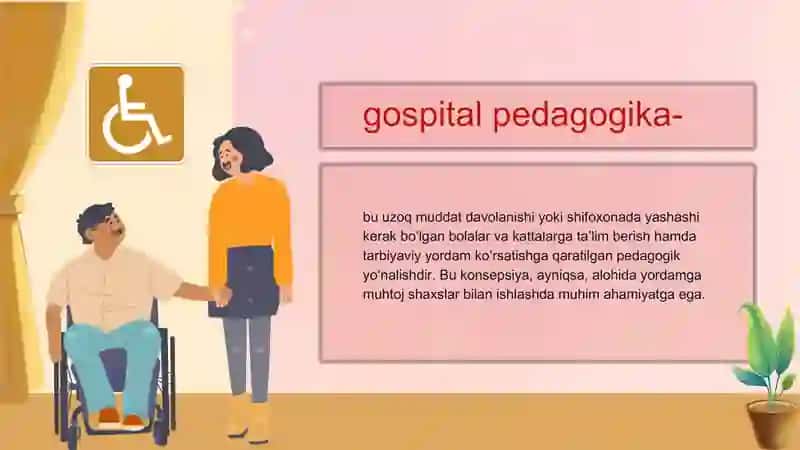 gospital pedagogika-

bu uzoq muddat davolanishi yoki shifoxonada yashashi kerak bo'lgan bolalar va kattalarga ta'lim berish hamda tarbiyaviy yordam ko'rsatishga qaratilgan pedagogik yo'nalishdir. Bu konsepsiya, ayniqsa, alohida yordamga muhtoj shaxslar bilan ishlashda muhim ahamiyatga ega.